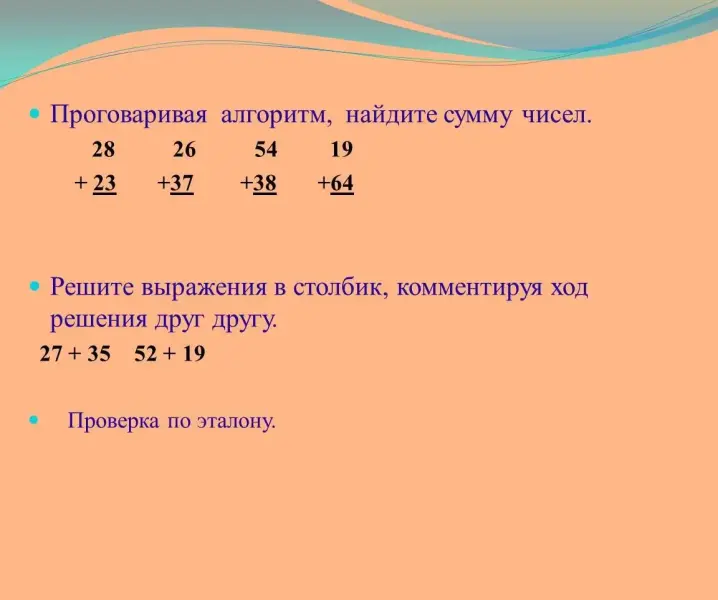 Проговаривая алгоритм, найдите сумму чисел.

28 26 54 19
+ 23 +37 +38 +64

Решите выражения в столбик, комментируя ход решения друг другу.

27 + 35 52 + 19

Проверка по эталону.